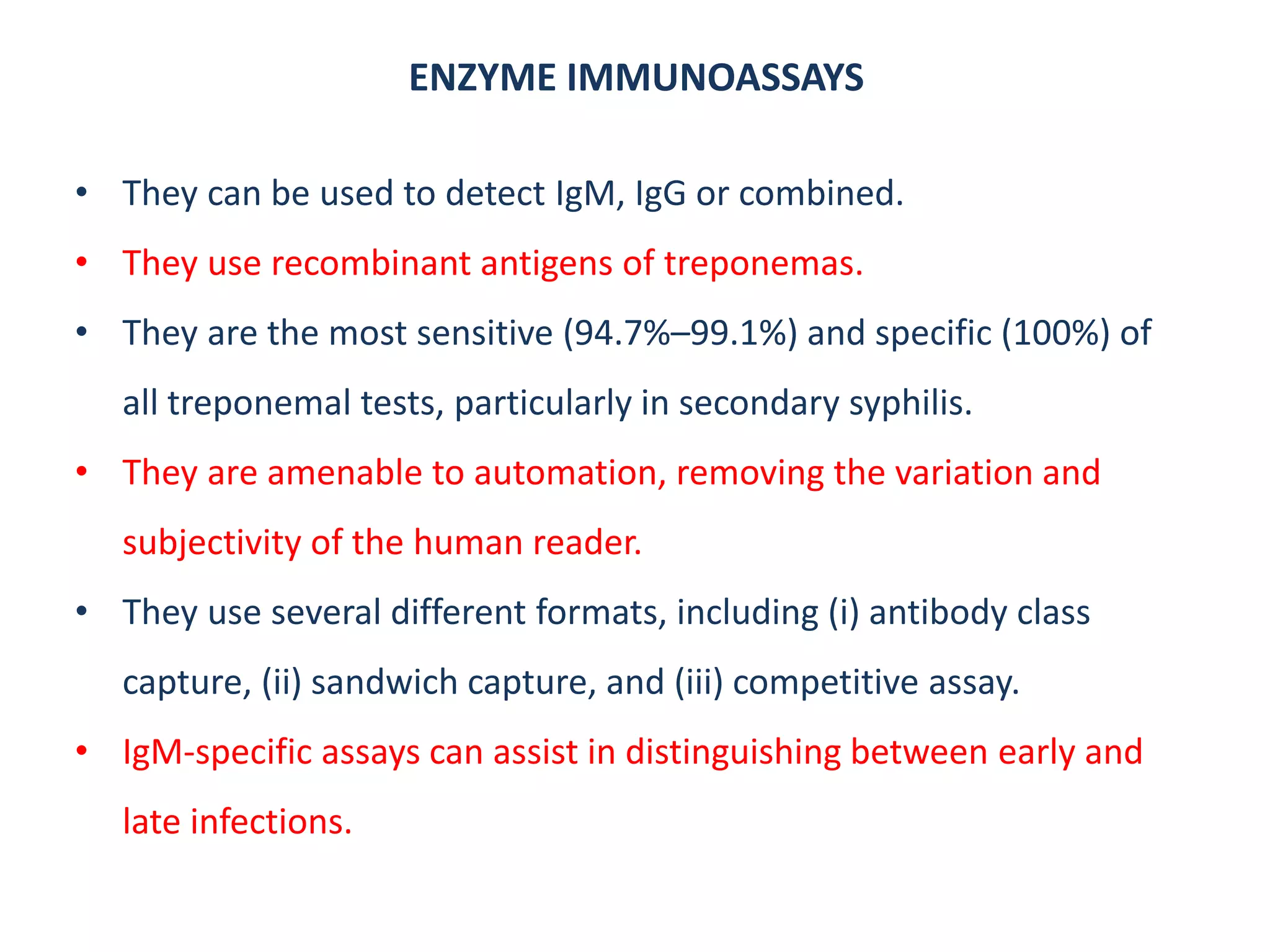 ENZYME IMMUNOASSAYS

• They can be used to detect IgM, IgG or combined.

• They use recombinant antigens of treponemas.

• They are the most sensitive (94.7%–99.1%) and specific (100%) of all treponemal tests, particularly in secondary syphilis.

• They are amenable to automation, removing the variation and subjectivity of the human reader.

• They use several different formats, including (i) antibody class capture, (ii) sandwich capture, and (iii) competitive assay.

• IgM-specific assays can assist in distinguishing between early and late infections.